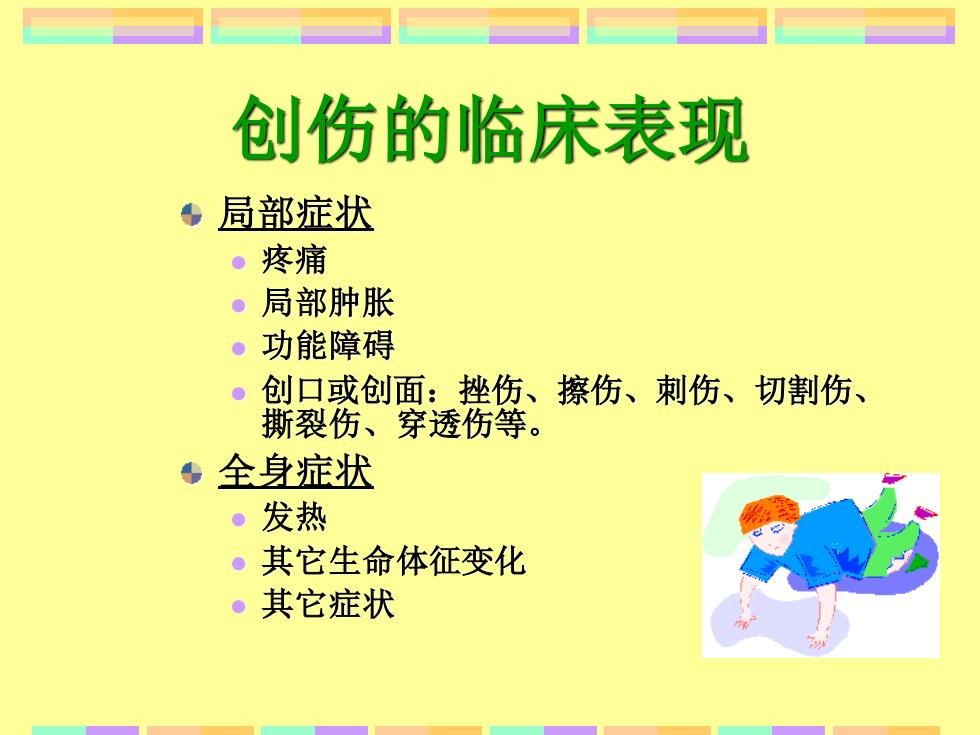 创伤的临床表现

局部症状

疼痛

局部肿胀

功能障碍

创口或创面：挫伤、擦伤、刺伤、切割伤、撕裂伤、穿透伤等。

全身症状

发热

其它生命体征变化

其它症状